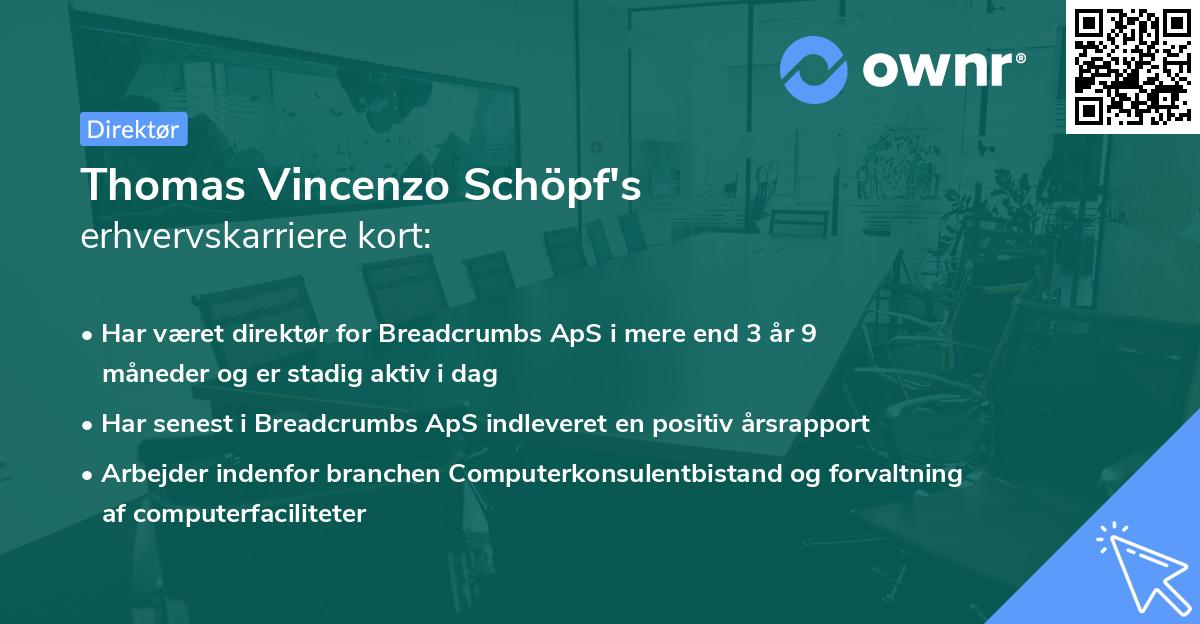 ownr®

Direktør

Thomas Vincenzo Schöpf's erhvervskarriere kort:

• Har været direktør for Breadcrumbs ApS i mere end 3 år 9 måneder og er stadig aktiv i dag

• Har senest i Breadcrumbs ApS indleveret en positiv årsrapport

• Arbejder indenfor branchen Computerkonsulentbistand og forvaltning af computerfaciliteter